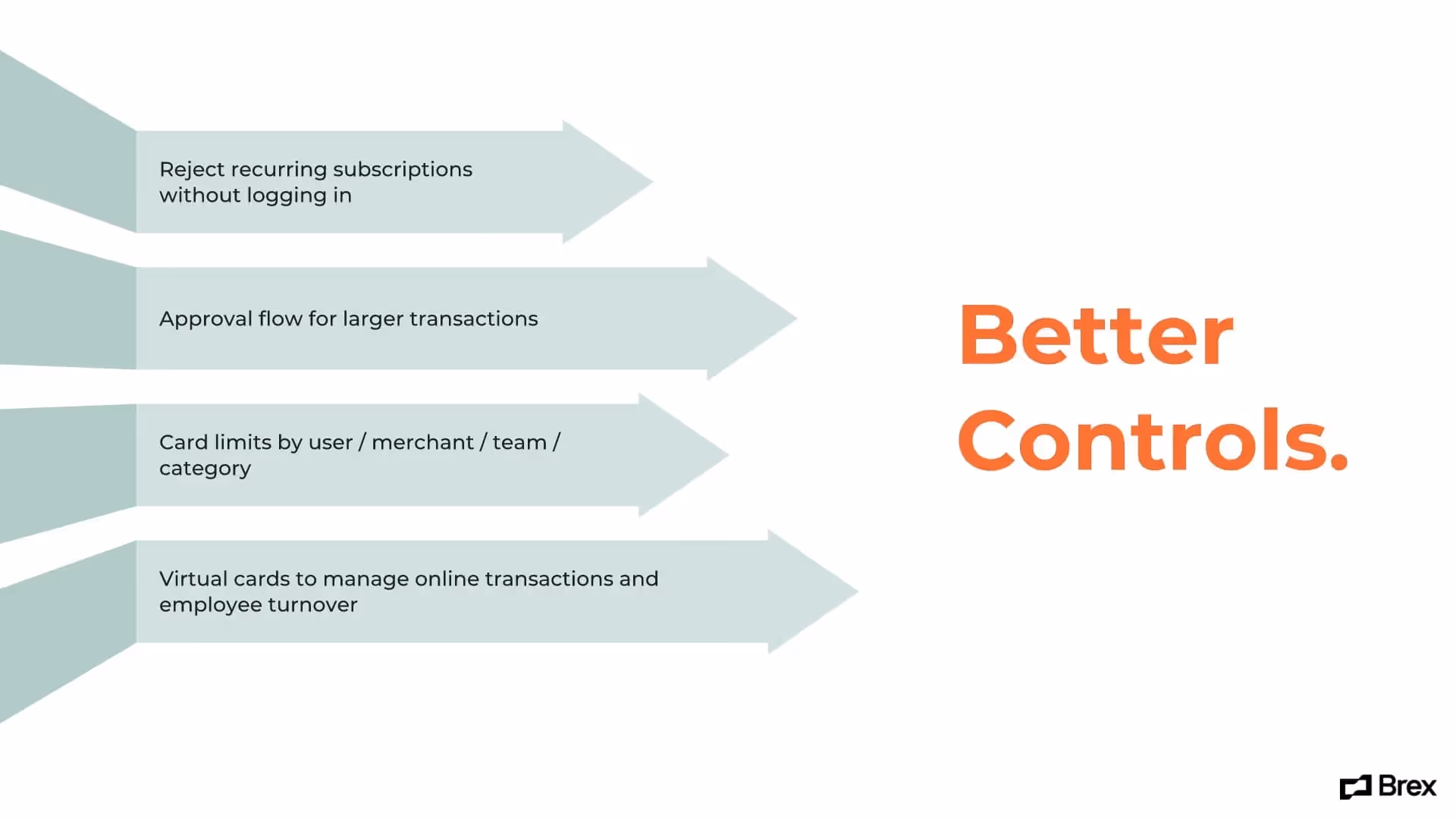 Reject recurring subscriptions without logging in

Approval flow for larger transactions

Card limits by user / merchant / team / category

Virtual cards to manage online transactions and employee turnover

Better Controls.

Brex